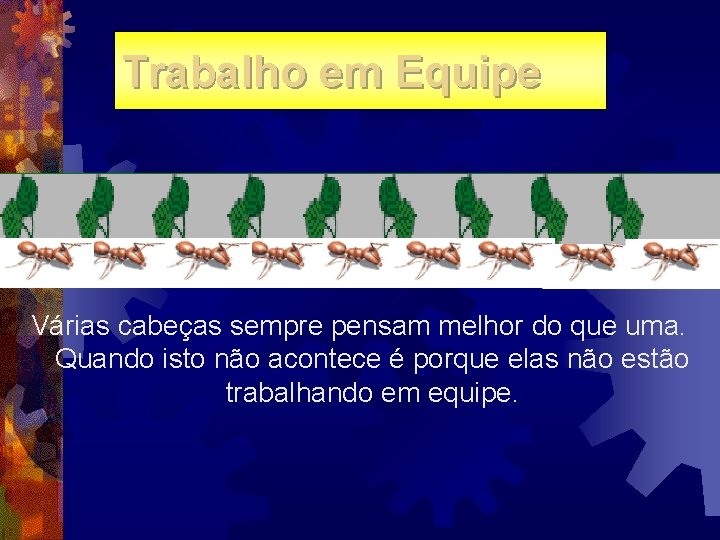 Trabalho em Equipe

Várias cabeças sempre pensam melhor do que uma. Quando isto não acontece é porque elas não estão trabalhando em equipe.